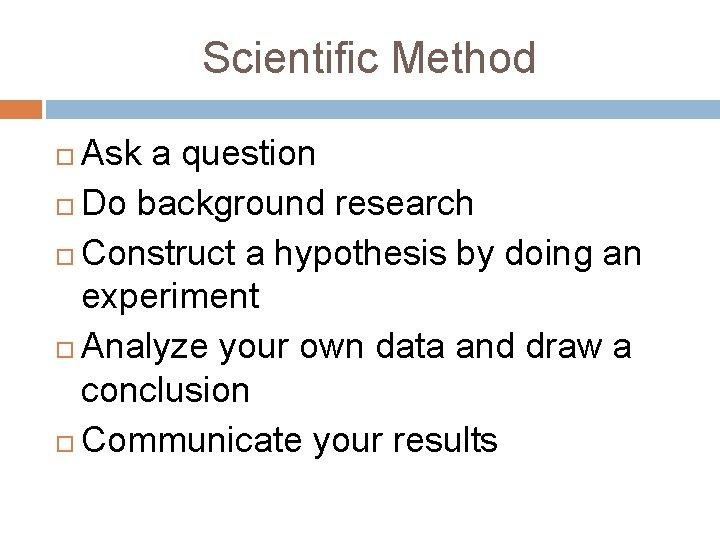 Scientific Method

□ Ask a question
□ Do background research
□ Construct a hypothesis by doing an experiment
□ Analyze your own data and draw a conclusion
□ Communicate your results